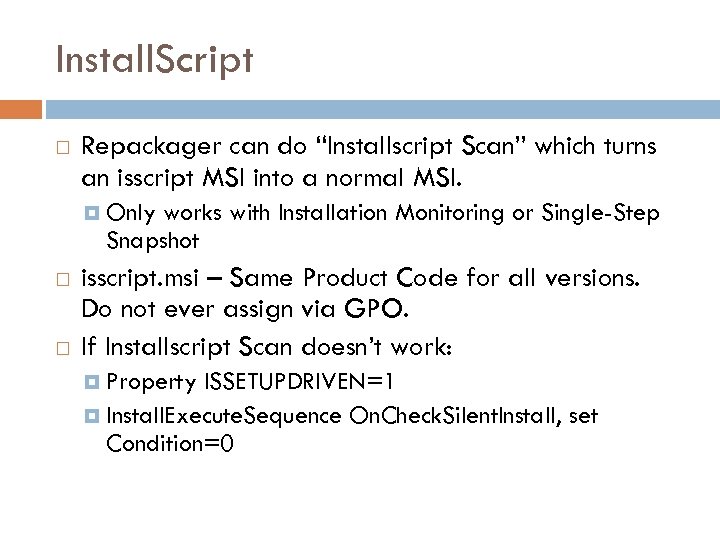 InstallScript

Repackager can do “Installscript Scan” which turns an isscript MSI into a normal MSI.

Only works with Installation Monitoring or Single-Step Snapshot

isscript.msi – Same Product Code for all versions. Do not ever assign via GPO.

If Installscript Scan doesn’t work:

Property ISSETUPDRIVEN=1

InstallExecuteSequence OnCheckSilentInstall, set Condition=0